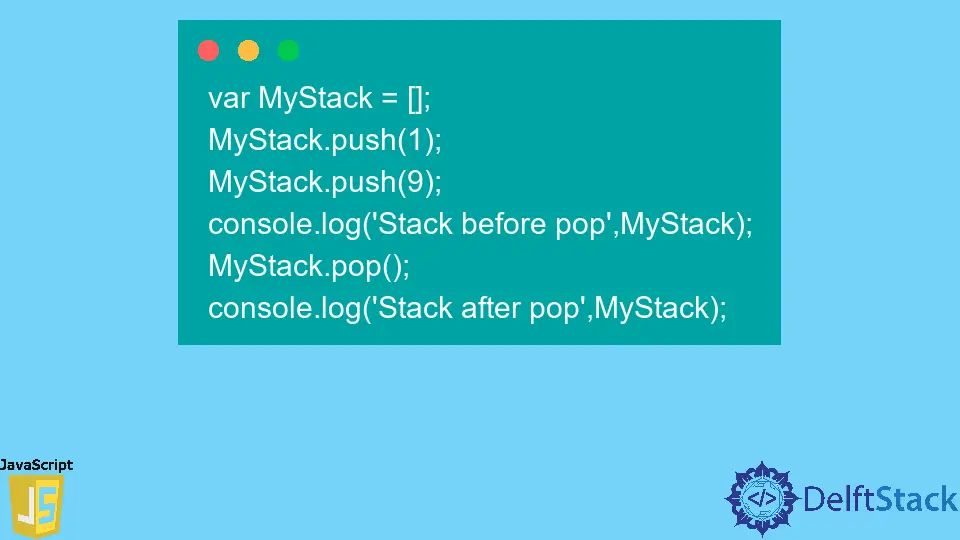 var MyStack = [];
MyStack.push(1);
MyStack.push(9);
console.log('Stack before pop',MyStack);
MyStack.pop();
console.log('Stack after pop',MyStack);

JavaScript
JS

</> DelftStack